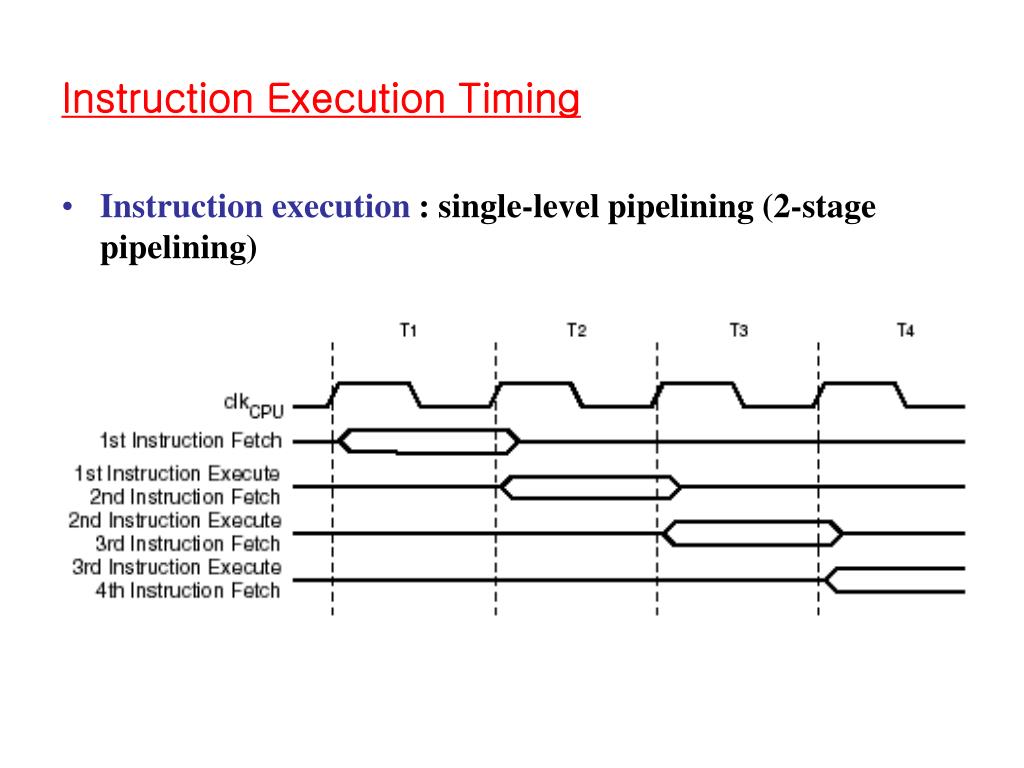 Instruction Execution Timing

• Instruction execution : single-level pipelining (2-stage pipelining)

T1
T2
T3
T4

$clk_{CPU}$
1st Instruction Fetch
1st Instruction Execute
2nd Instruction Fetch
2nd Instruction Execute
3rd Instruction Fetch
3rd Instruction Execute
4th Instruction Fetch